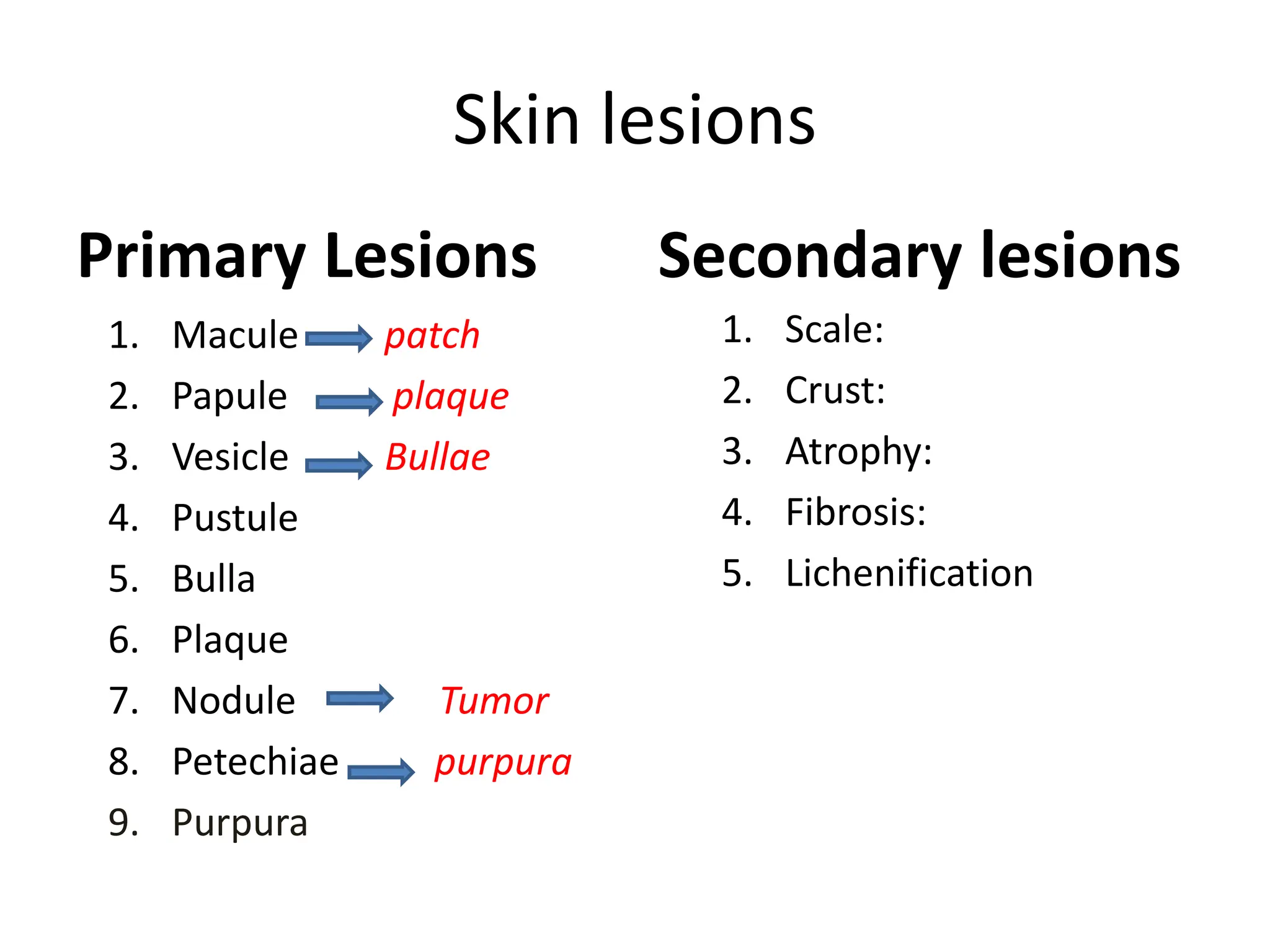 Skin lesions

Primary Lesions

1. Macule → patch
2. Papule → plaque
3. Vesicle → Bullae
4. Pustule
5. Bulla
6. Plaque
7. Nodule → Tumor
8. Petechiae → purpura
9. Purpura

Secondary lesions

1. Scale:
2. Crust:
3. Atrophy:
4. Fibrosis:
5. Lichenification